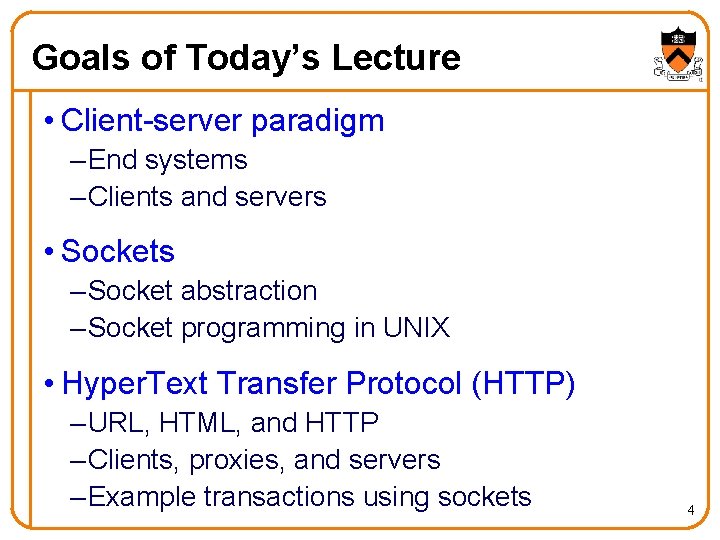 Goals of Today's Lecture

• Client-server paradigm
– End systems
– Clients and servers

• Sockets
– Socket abstraction
– Socket programming in UNIX

• HyperText Transfer Protocol (HTTP)
– URL, HTML, and HTTP
– Clients, proxies, and servers
– Example transactions using sockets

4